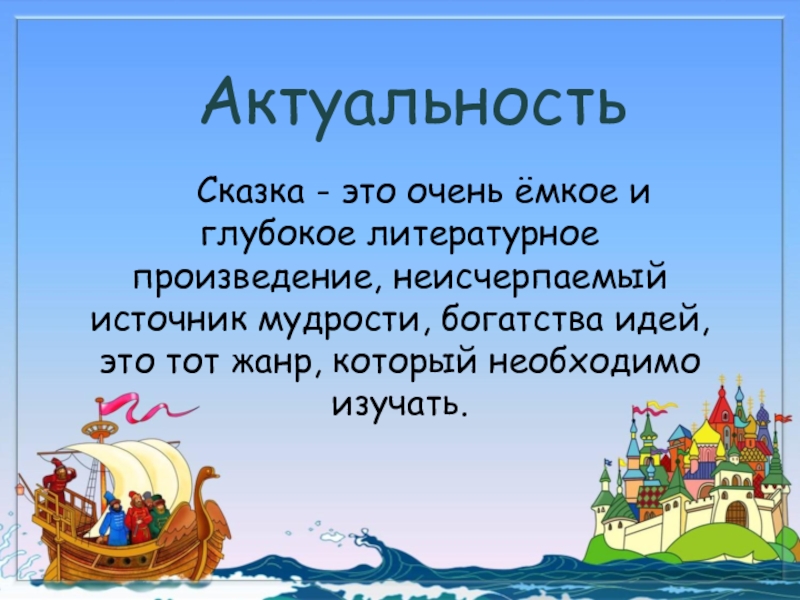 Актуальность

Сказка - это очень ёмкое и глубокое литературное произведение, неисчерпаемый источник мудрости, богатства идей, это тот жанр, который необходимо изучать.